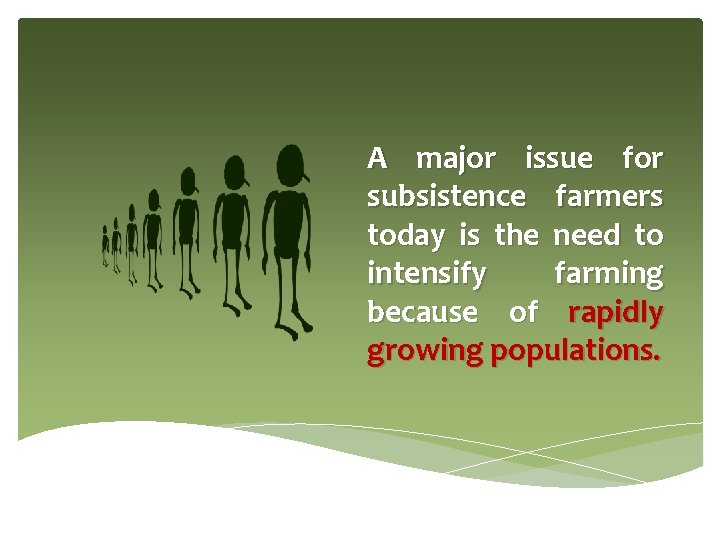 A major issue for subsistence farmers today is the need to intensify farming because of rapidly growing populations.